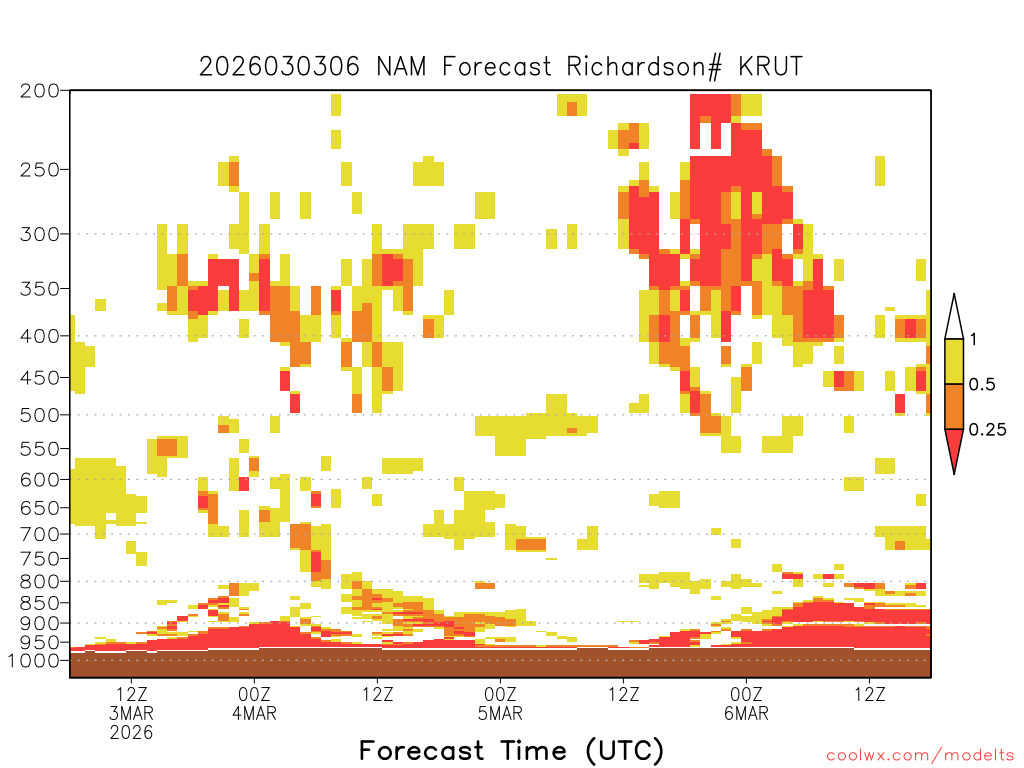 2026030306 NAM Forecast Richardson# KRUT

200
250
300
350
400
450
500
550
600
650
700
750
800
850
900
950
1000

1
0.5
0.25

12Z
3MAR
2026
00Z
4MAR
12Z
00Z
5MAR
12Z
00Z
6MAR
12Z

Forecast Time (UTC)

coolwx.com/modelts